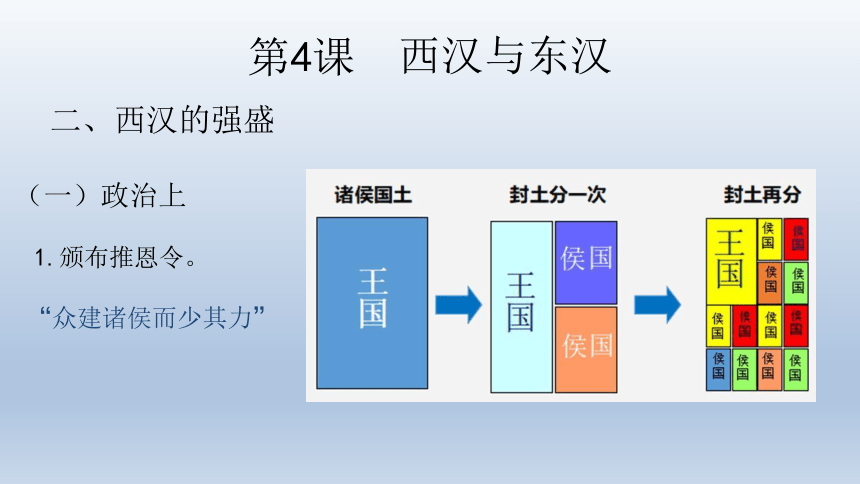 第4课　西汉与东汉

二、西汉的强盛

（一）政治上

1. 颁布推恩令。

“众建诸侯而少其力”

诸侯国土

王国

封土分一次

王国

侯国

侯国

封土再分

王国

侯国

侯国

侯国

侯国

侯国

侯国

侯国

侯国

侯国

侯国

侯国

侯国